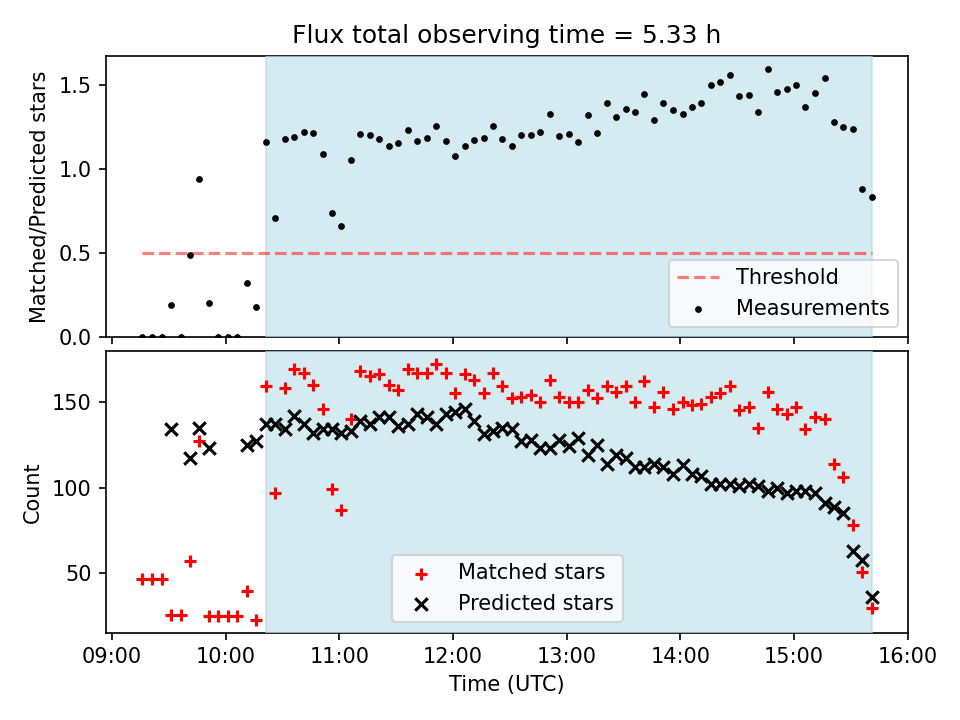 Flux total observing time = 5.33 h

Matched/Predicted stars

1.5
1.0
0.5
0.0

Threshold
Measurements

Count

150
100
50

Matched stars
Predicted stars

09:00 10:00 11:00 12:00 13:00 14:00 15:00 16:00
Time (UTC)